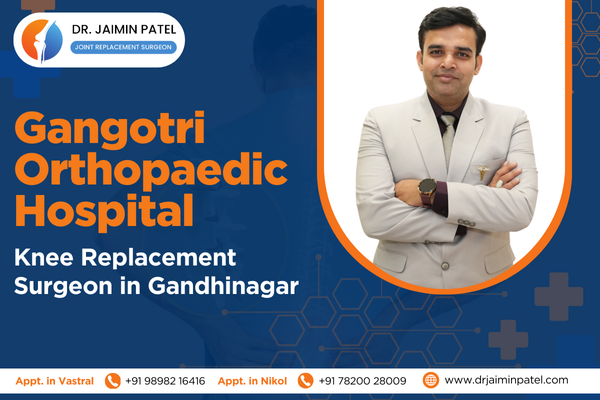 DR. JAIMIN PATEL
JOINT REPLACEMENT SURGEON

Gangotri Orthopaedic Hospital

Knee Replacement Surgeon in Gandhinagar

Appt. in Vastral +91 98982 16416 Appt. in Nikol +91 78200 28009 www.drjaiminpatel.com